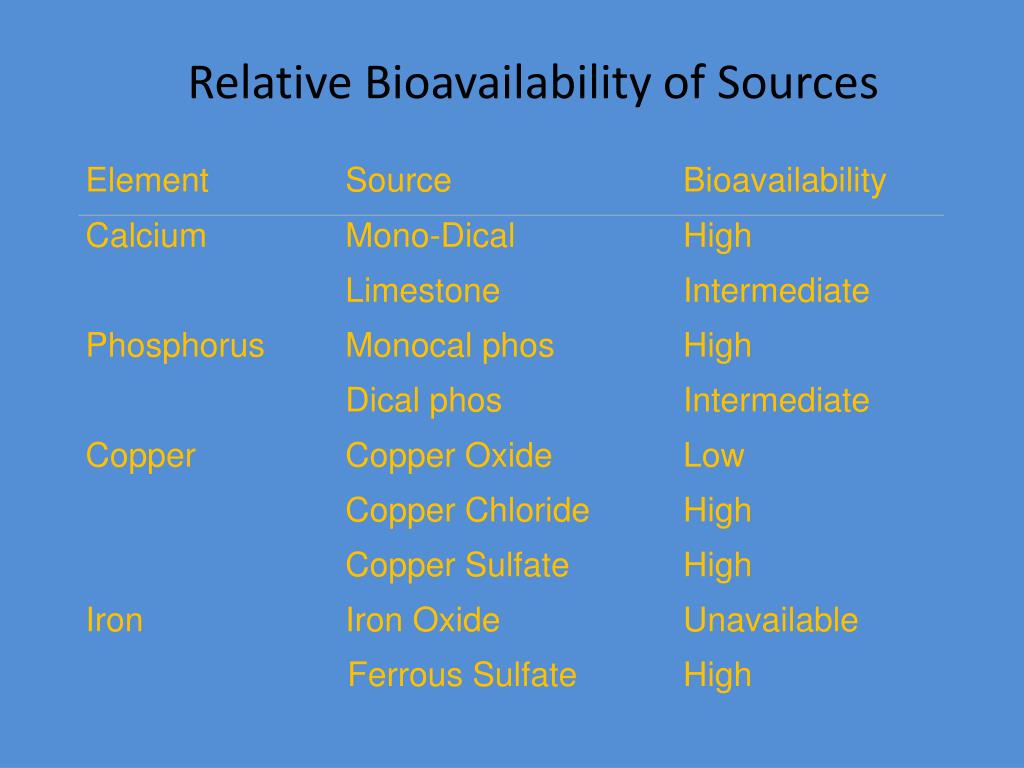 Relative Bioavailability of Sources

| Element | Source | Bioavailability |
|---|---|---|
| Calcium | Mono-Dical | High |
| | Limestone | Intermediate |
| Phosphorus | Monocal phos | High |
| | Dical phos | Intermediate |
| Copper | Copper Oxide | Low |
| | Copper Chloride | High |
| | Copper Sulfate | High |
| Iron | Iron Oxide | Unavailable |
| | Ferrous Sulfate | High |